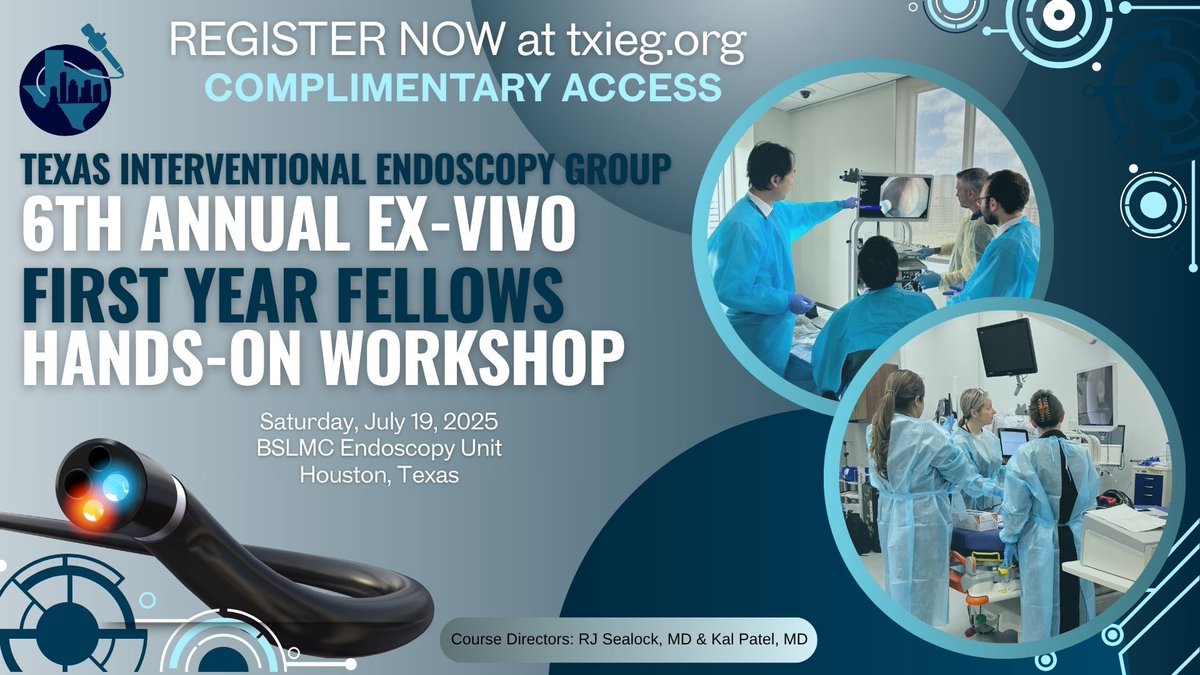 REGISTER NOW at txieg.org
COMPLIMENTARY ACCESS

TEXAS INTERVENTIONAL ENDOSCOPY GROUP
6TH ANNUAL EX-VIVO
FIRST YEAR FELLOWS
HANDS-ON WORKSHOP

Saturday, July 19, 2025
BSLMC Endoscopy Unit
Houston, Texas

Course Directors: RJ Sealock, MD & Kal Patel, MD